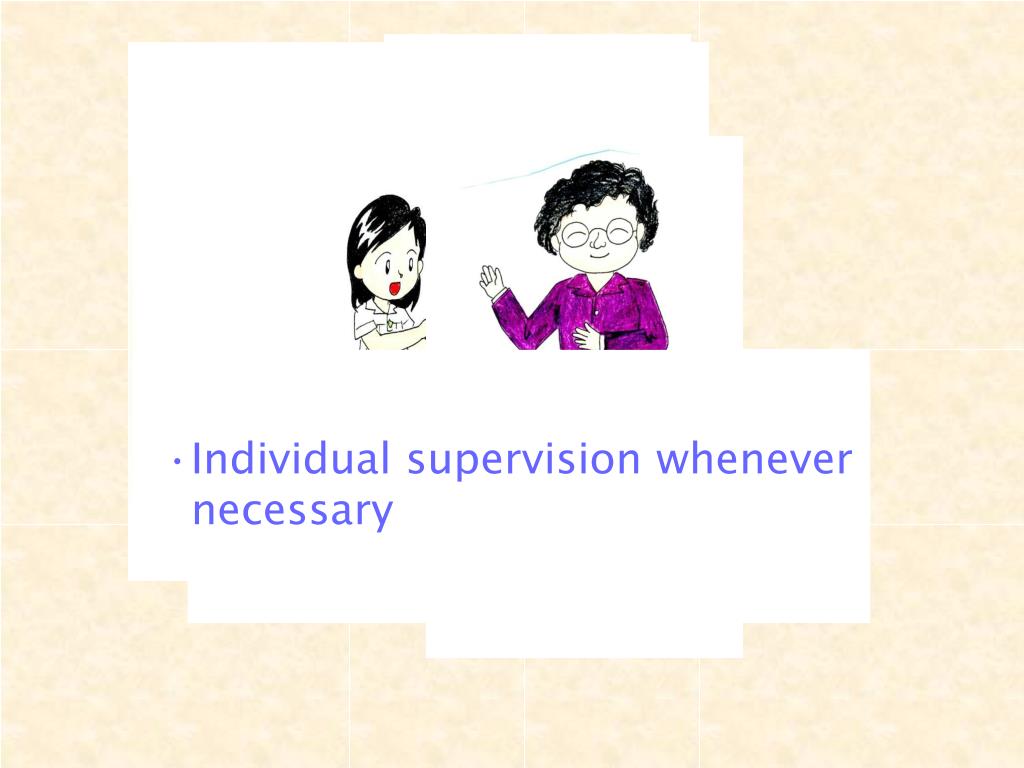 • Individual supervision whenever necessary